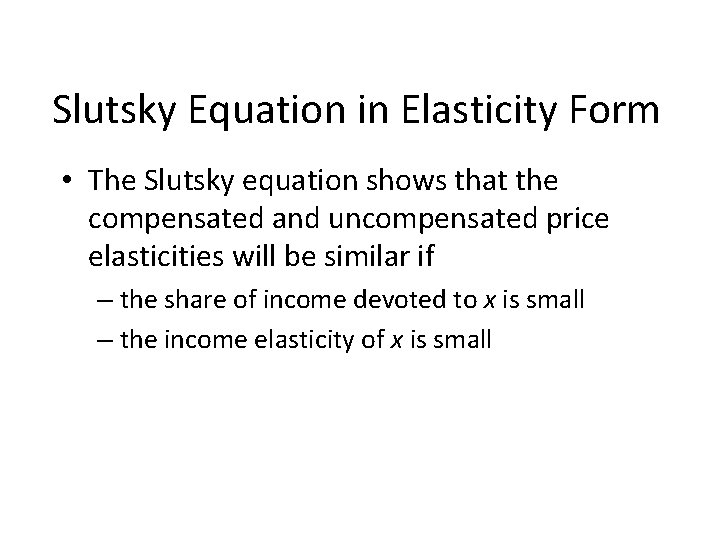 Slutsky Equation in Elasticity Form

• The Slutsky equation shows that the compensated and uncompensated price elasticities will be similar if

– the share of income devoted to $x$ is small

– the income elasticity of $x$ is small